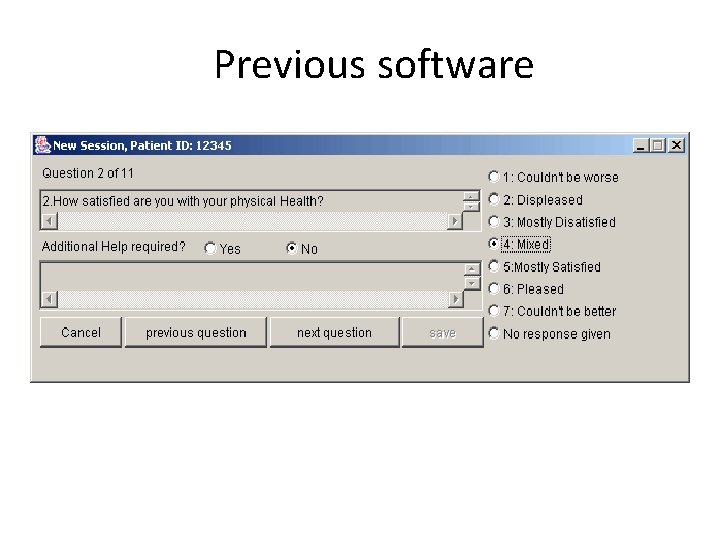 Previous software

New Session, Patient ID: 12345

Question 2 of 11

2.How satisfied are you with your physical Health?

Additional Help required? Yes No

Cancel
previous question
next question
save

1: Couldn't be worse
2: Displeased
3: Mostly Disatisfied
4: Mixed
5:Mostly Satisfied
6: Pleased
7: Couldn't be better
No response given